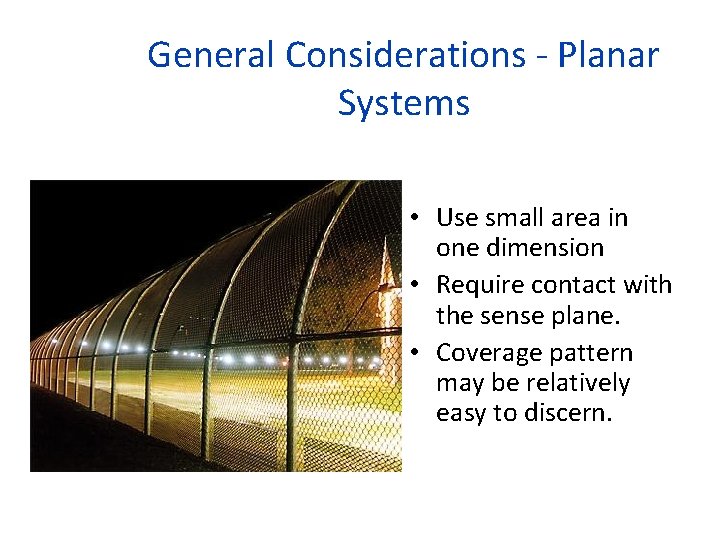 General Considerations - Planar Systems

• Use small area in one dimension
• Require contact with the sense plane.
• Coverage pattern may be relatively easy to discern.